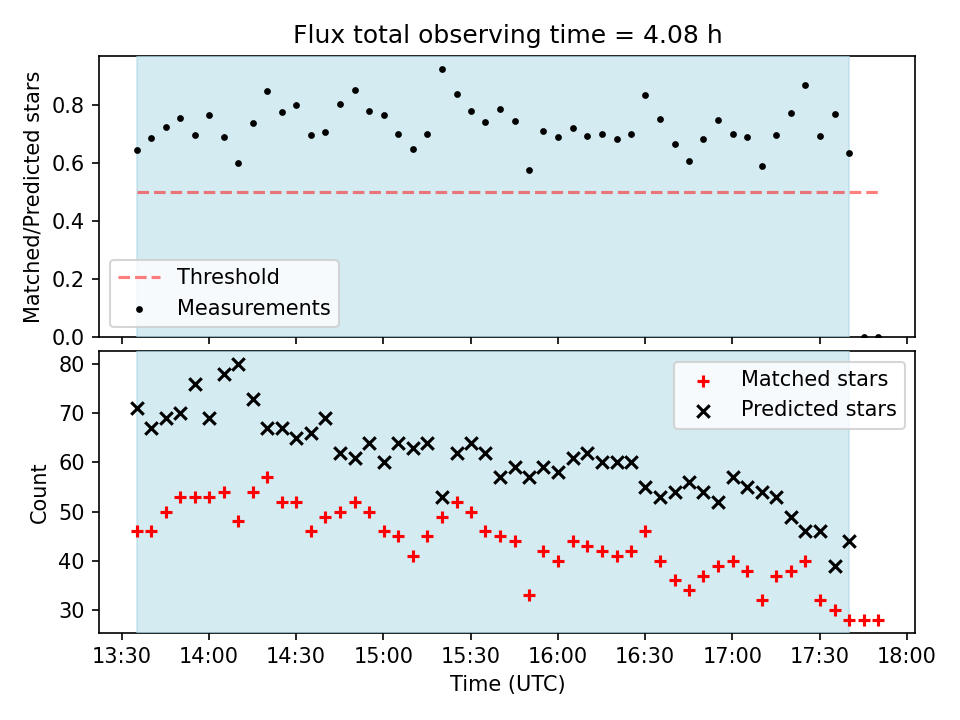 Flux total observing time = 4.08 h

Matched/Predicted stars

0.8
0.6
0.4
0.2
0.0

Threshold
Measurements

Count

80
70
60
50
40
30

Matched stars
Predicted stars

13:30 14:00 14:30 15:00 15:30 16:00 16:30 17:00 17:30 18:00
Time (UTC)